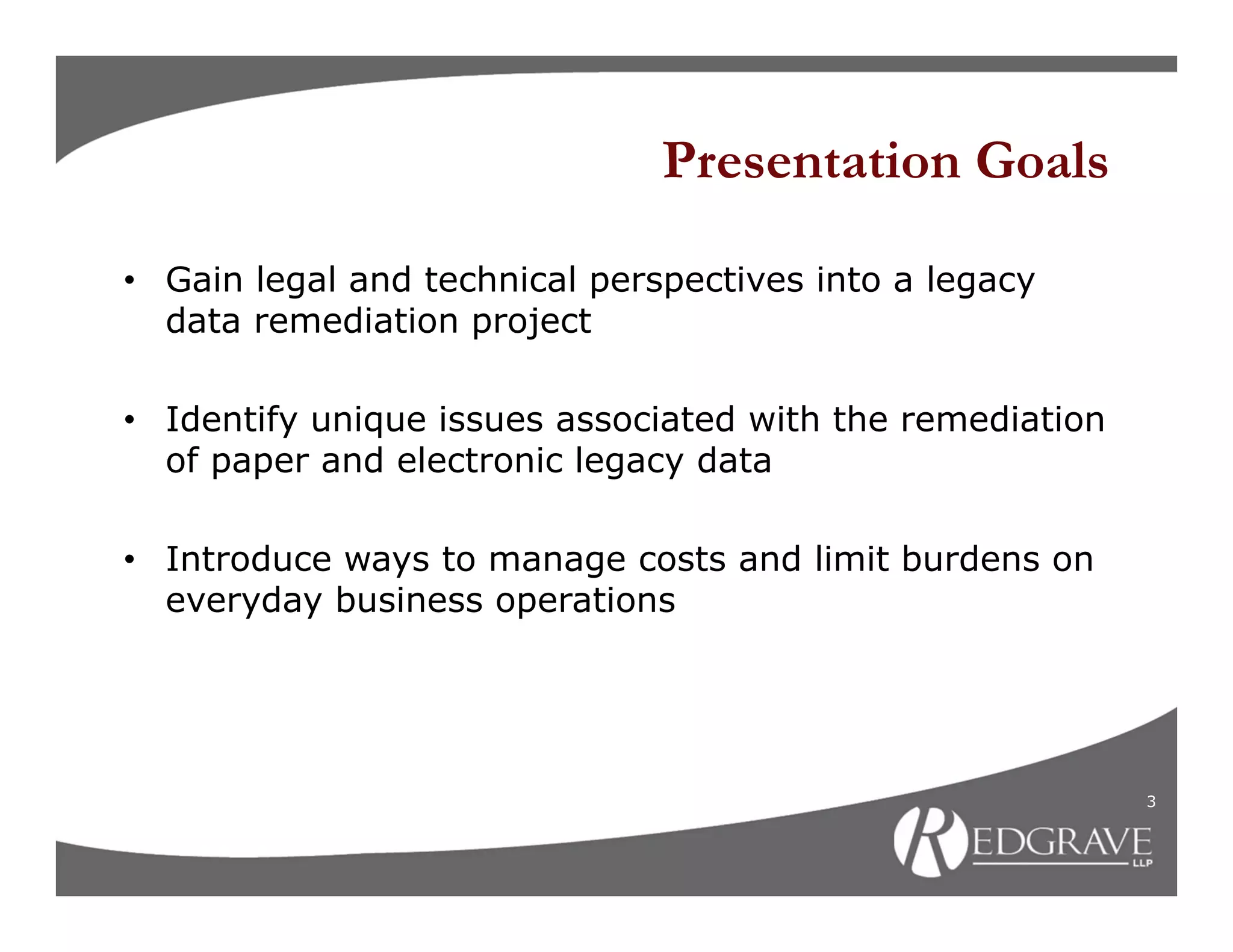 Presentation Goals

• Gain legal and technical perspectives into a legacy data remediation project

• Identify unique issues associated with the remediation of paper and electronic legacy data

• Introduce ways to manage costs and limit burdens on everyday business operations

3

REDGRAVE LLP